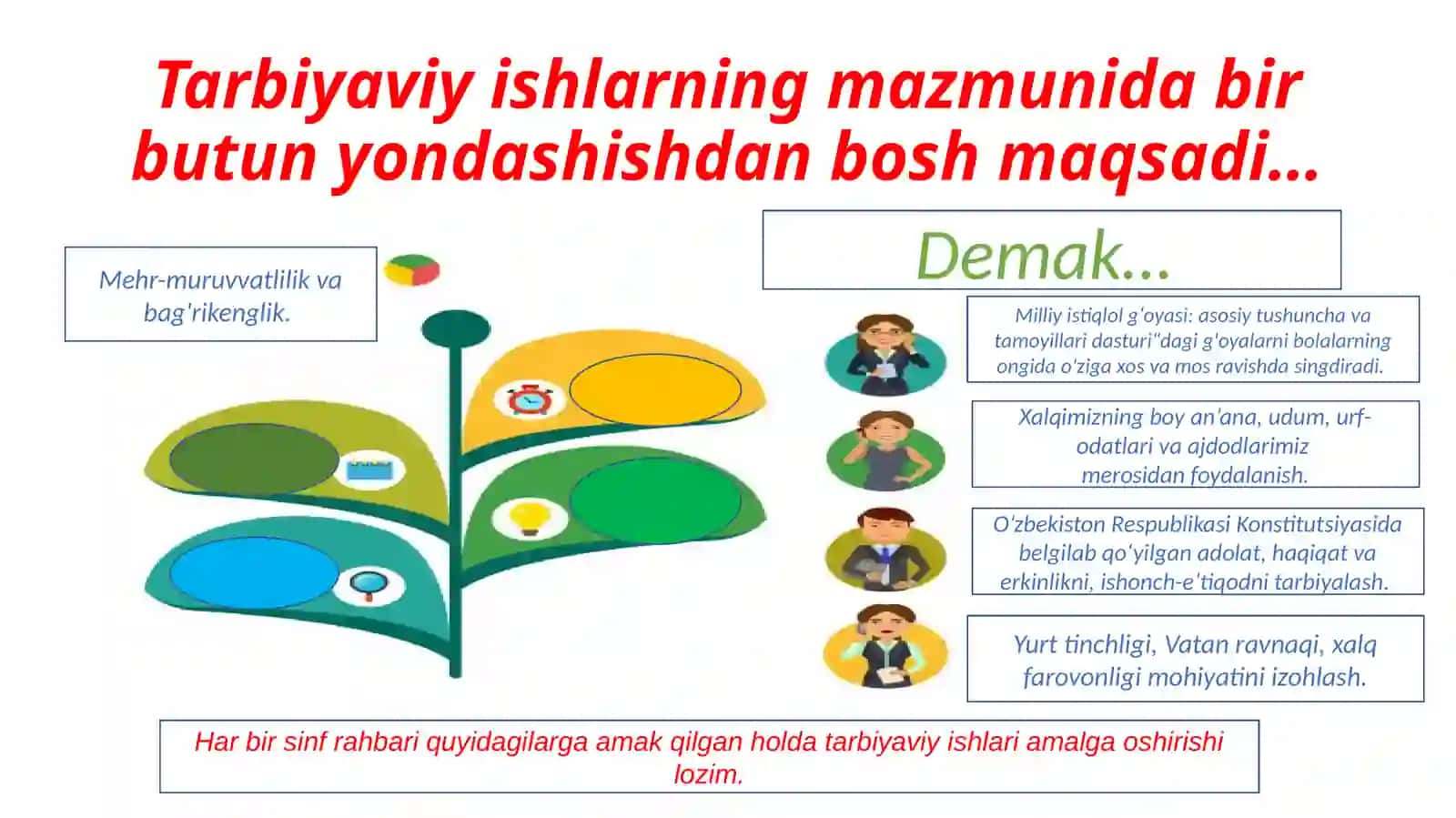 Tarbiyaviy ishlarning mazmunida bir butun yondashishdan bosh maqsadi…

Mehr-muruvvatlilik va bag'rikenglik.

Demak…

Milliy istiqlol g'oyasi: asosiy tushuncha va tamoyillari dasturi"dagi g'oyalarni bolalarning ongida o'ziga xos va mos ravishda singdiradi.

Xalqimizning boy an'ana, udum, urf-odatlari va ajdodlarimiz merosidan foydalanish.

O'zbekiston Respublikasi Konstitutsiyasida belgilab qo'yilgan adolat, haqiqat va erkinlikni, ishonch-e'tiqodni tarbiyalash.

Yurt tinchligi, Vatan ravnaqi, xalq farovonligi mohiyatini izohlash.

Har bir sinf rahbari quyidagilarga amak qilgan holda tarbiyaviy ishlari amalga oshirishi lozim.